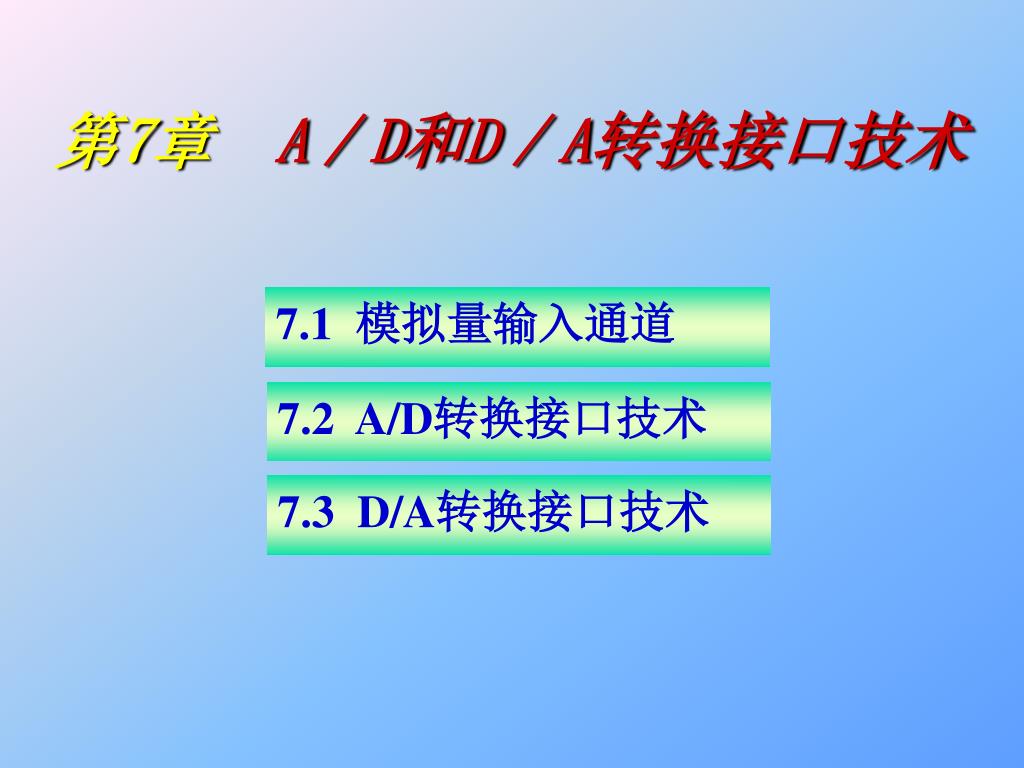 第7章　A／D和D／A转换接口技术

7.1 模拟量输入通道

7.2 A/D转换接口技术

7.3 D/A转换接口技术